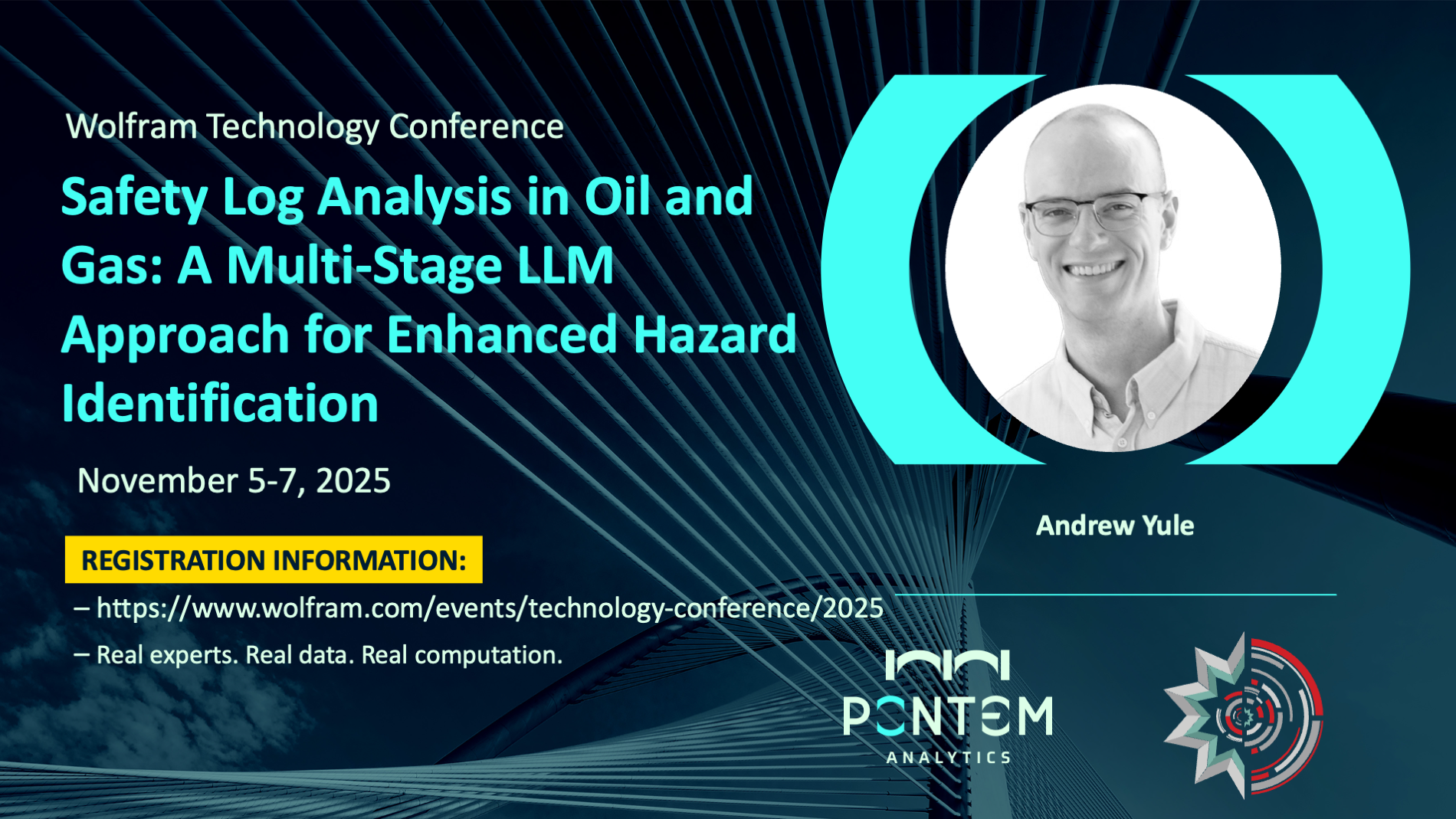 Wolfram Technology Conference

Safety Log Analysis in Oil and Gas: A Multi-Stage LLM Approach for Enhanced Hazard Identification

November 5-7, 2025

REGISTRATION INFORMATION:

– https://www.wolfram.com/events/technology-conference/2025

– Real experts. Real data. Real computation.

Andrew Yule

PONTEM
ANALYTICS